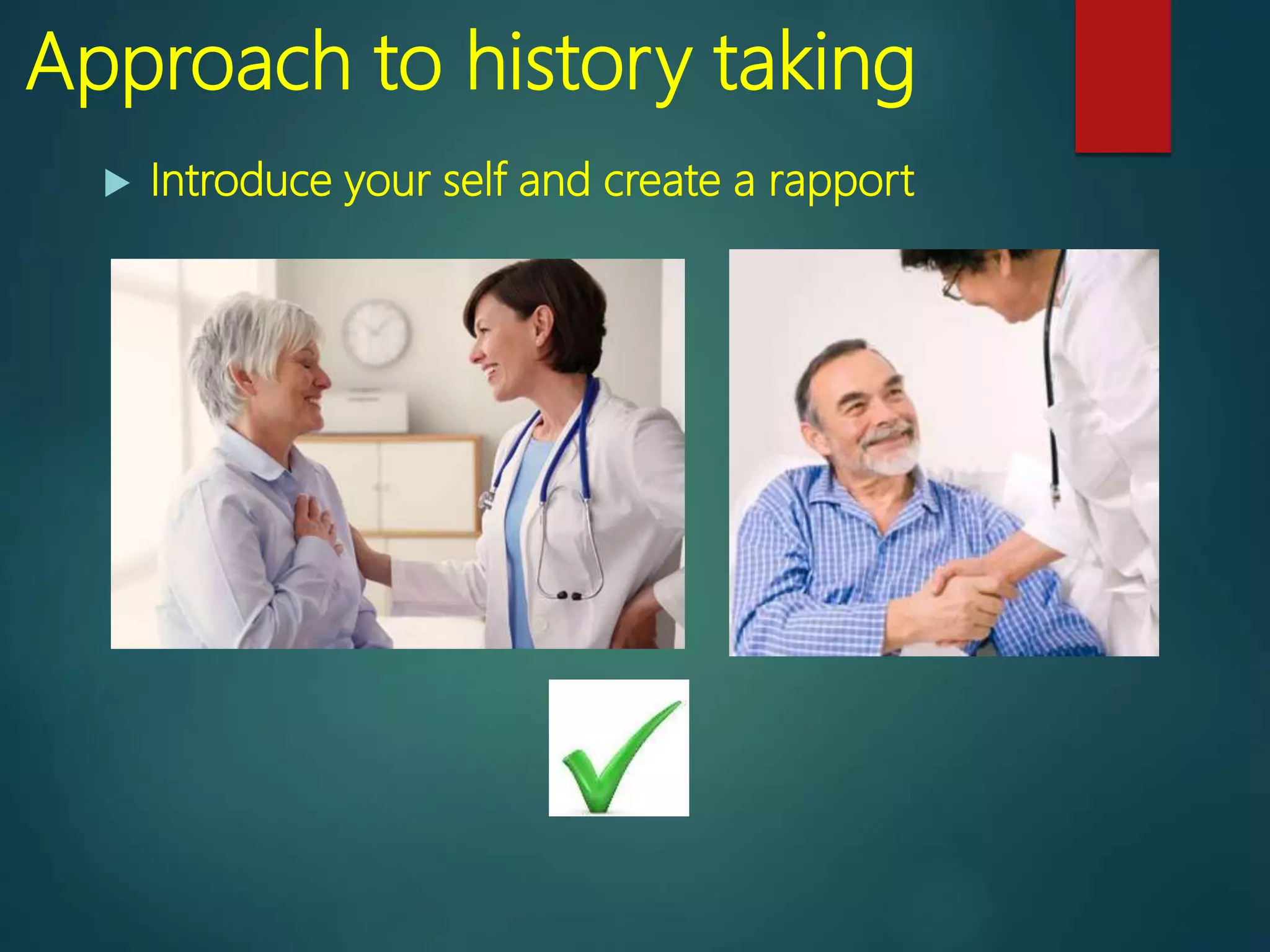 Approach to history taking

Introduce your self and create a rapport